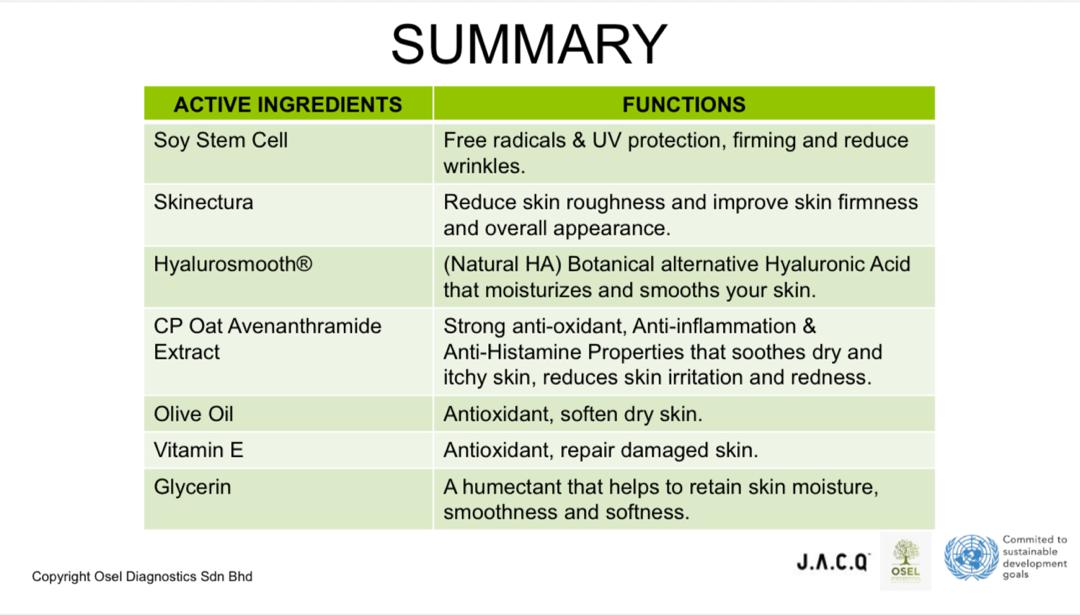 SUMMARY

| ACTIVE INGREDIENTS | FUNCTIONS |
|---|---|
| Soy Stem Cell | Free radicals & UV protection, firming and reduce wrinkles. |
| Skinectura | Reduce skin roughness and improve skin firmness and overall appearance. |
| Hyalurosmooth® | (Natural HA) Botanical alternative Hyaluronic Acid that moisturizes and smooths your skin. |
| CP Oat Avenanthramide Extract | Strong anti-oxidant, Anti-inflammation & Anti-Histamine Properties that soothes dry and itchy skin, reduces skin irritation and redness. |
| Olive Oil | Antioxidant, soften dry skin. |
| Vitamin E | Antioxidant, repair damaged skin. |
| Glycerin | A humectant that helps to retain skin moisture, smoothness and softness. |

Copyright Osel Diagnostics Sdn Bhd

J.A.C.Q

OSEL

Commited to sustainable development goals